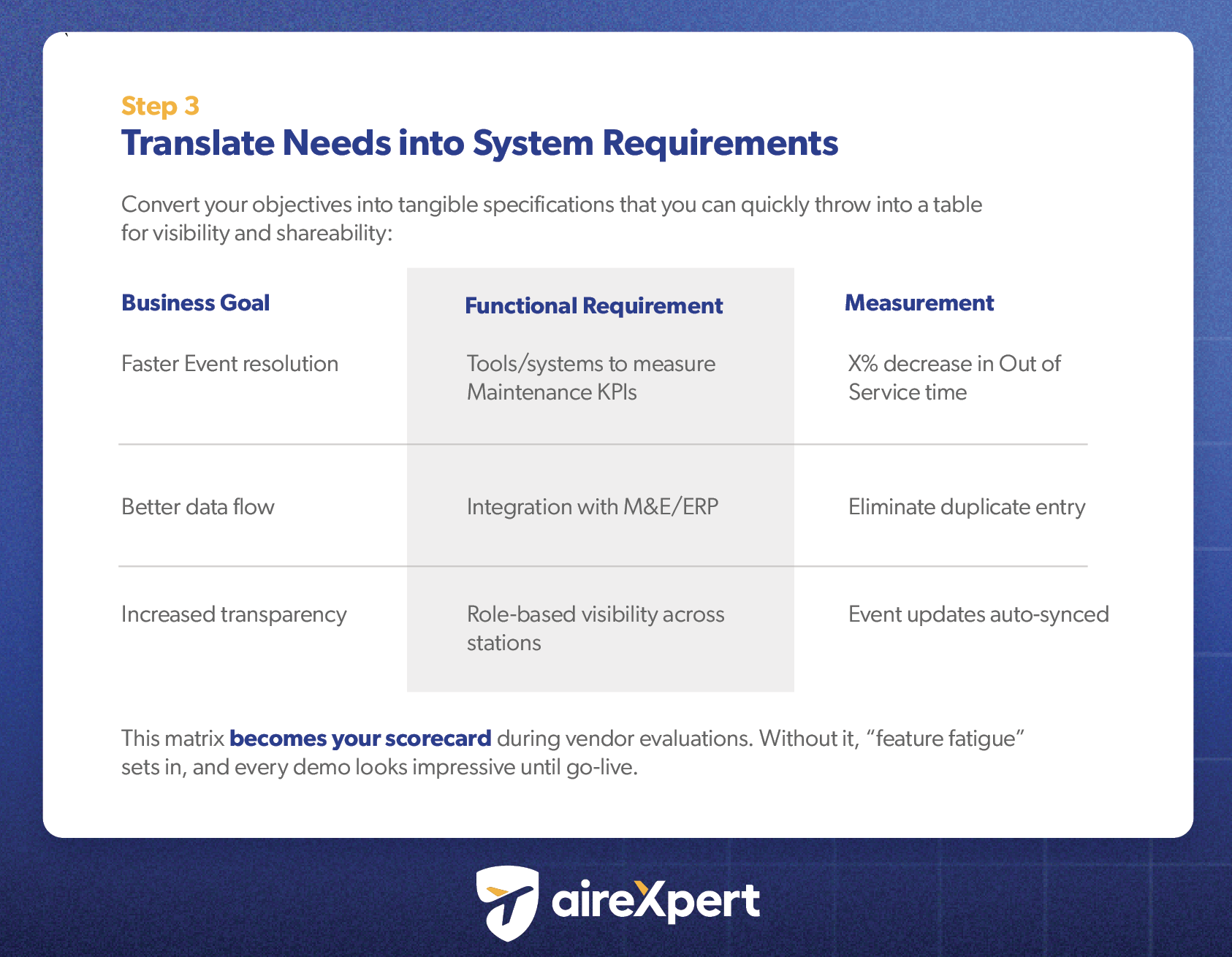 Step 3
Translate Needs into System Requirements

Convert your objectives into tangible specifications that you can quickly throw into a table for visibility and shareability:

| Business Goal | Functional Requirement | Measurement |
|---|---|---|
| Faster Event resolution | Tools/systems to measure Maintenance KPIs | X% decrease in Out of Service time |
| Better data flow | Integration with M&E/ERP | Eliminate duplicate entry |
| Increased transparency | Role-based visibility across stations | Event updates auto-synced |

This matrix becomes your scorecard during vendor evaluations. Without it, “feature fatigue” sets in, and every demo looks impressive until go-live.

aireXpert